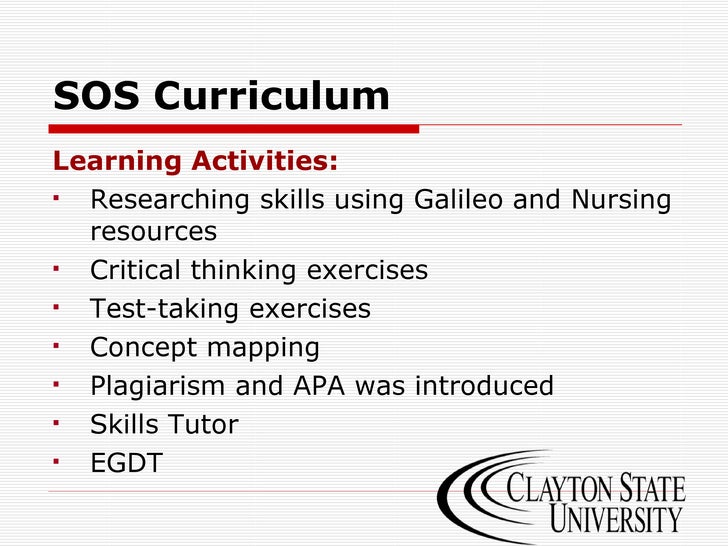 SOS Curriculum

Learning Activities:

- Researching skills using Galileo and Nursing resources
- Critical thinking exercises
- Test-taking exercises
- Concept mapping
- Plagiarism and APA was introduced
- Skills Tutor
- EGDT

CLAYTON STATE UNIVERSITY